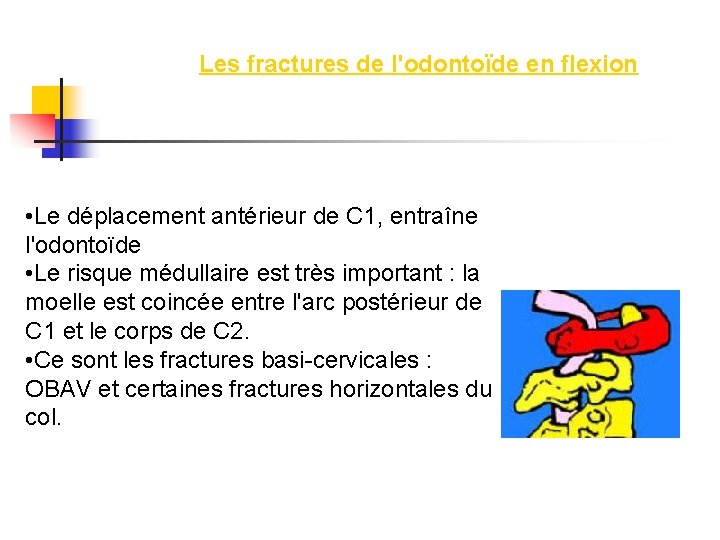 Les fractures de l'odontoïde en flexion

•Le déplacement antérieur de C1, entraîne l'odontoïde
•Le risque médullaire est très important : la moelle est coincée entre l'arc postérieur de C1 et le corps de C2.
•Ce sont les fractures basi-cervicales : OBAV et certaines fractures horizontales du col.